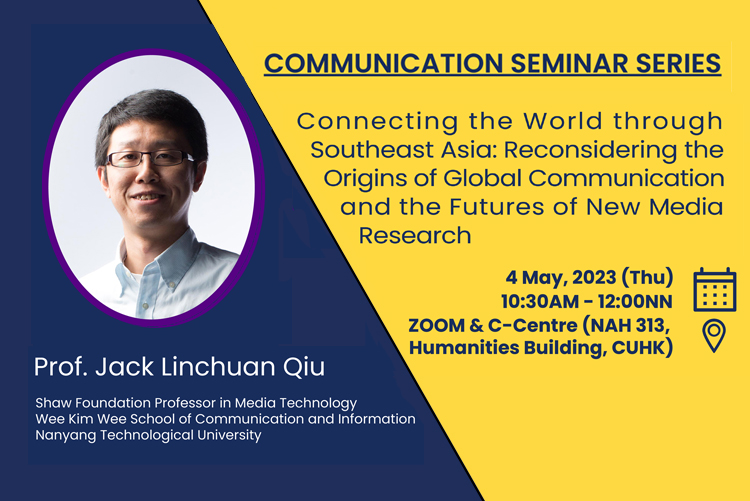 COMMUNICATION SEMINAR SERIES

Connecting the World through Southeast Asia: Reconsidering the Origins of Global Communication and the Futures of New Media Research

4 May, 2023 (Thu)
10:30AM - 12:00NN
ZOOM & C-Centre (NAH 313, Humanities Building, CUHK)

Prof. Jack Linchuan Qiu

Shaw Foundation Professor in Media Technology
Wee Kim Wee School of Communication and Information
Nanyang Technological University